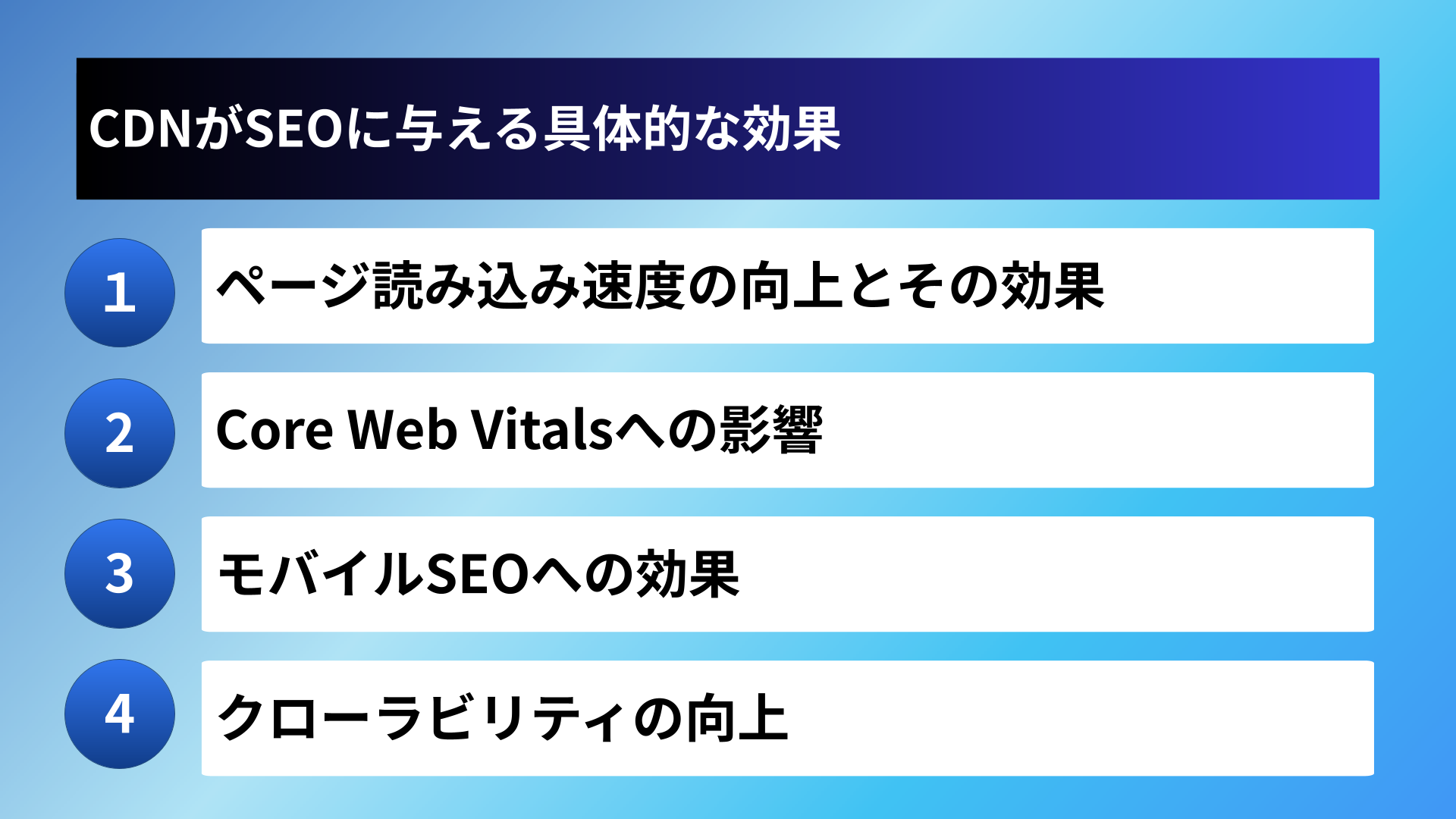 CDNがSEOに与える具体的な効果

1
ページ読み込み速度の向上とその効果

2
Core Web Vitalsへの影響

3
モバイルSEOへの効果

4
クローラビリティの向上